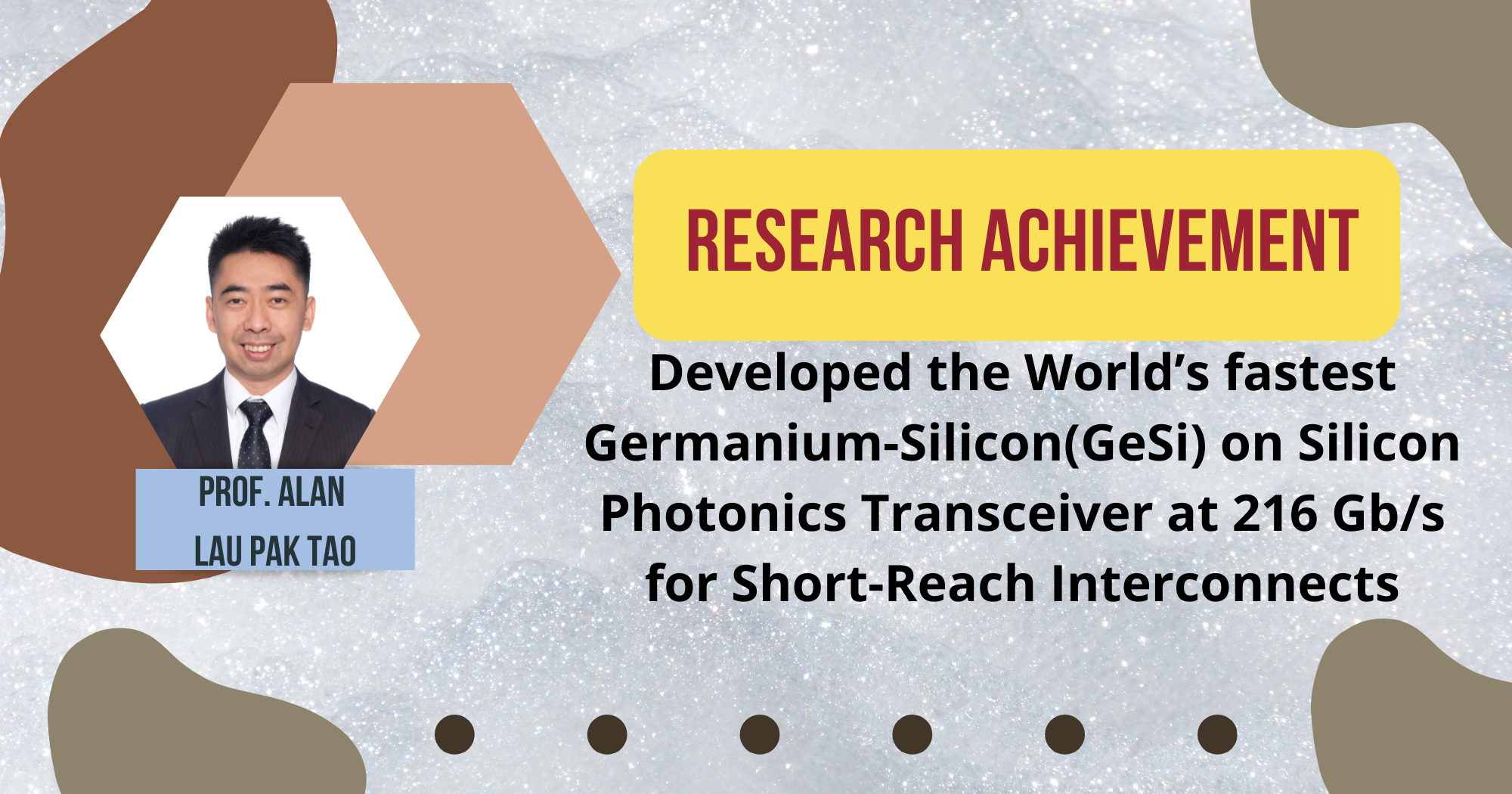 PROF. ALAN
LAU PAK TAO

RESEARCH ACHIEVEMENT

Developed the World's fastest Germanium-Silicon(GeSi) on Silicon Photonics Transceiver at 216 Gb/s for Short-Reach Interconnects